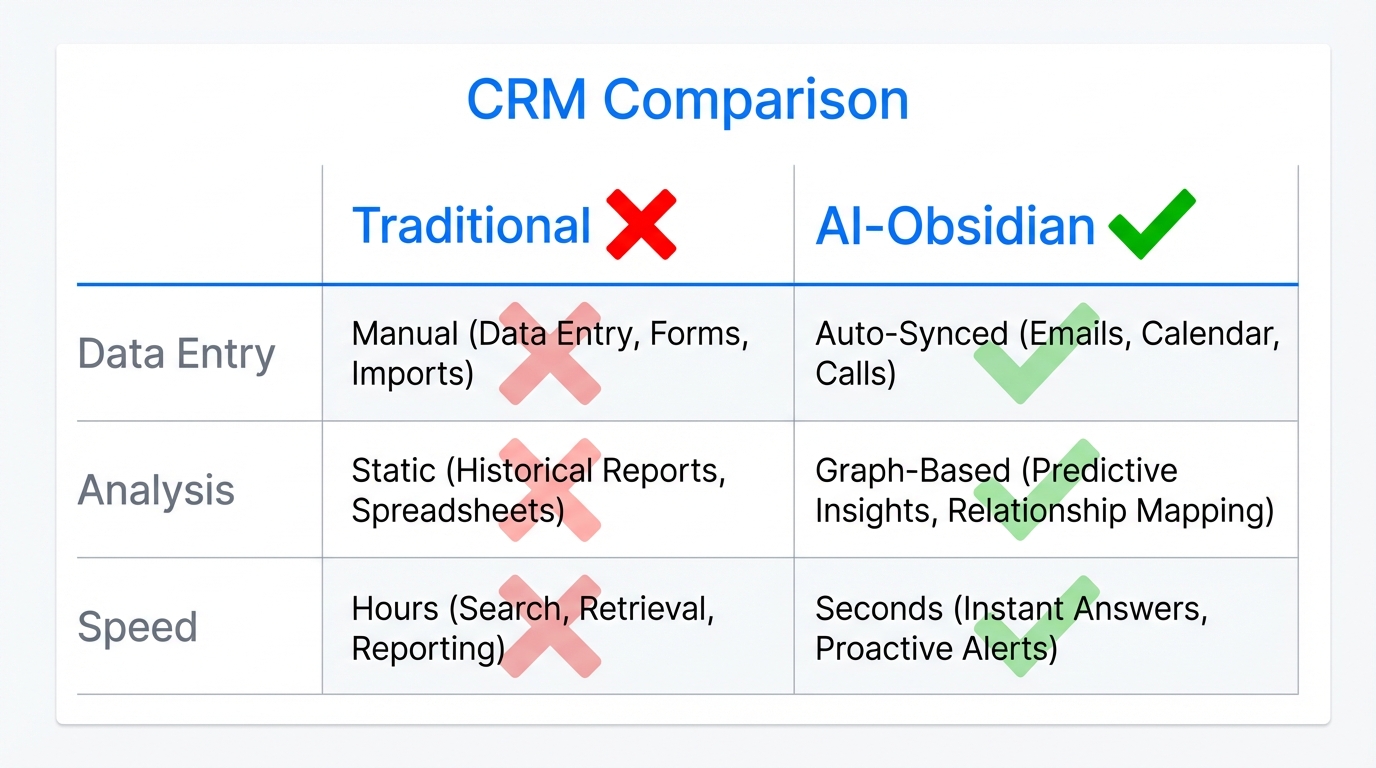 CRM Comparison

| | Traditional | AI-Obsidian |
|---|---|---|
| Data Entry | Manual (Data Entry, Forms, Imports) | Auto-Synced (Emails, Calendar, Calls) |
| Analysis | Static (Historical Reports, Spreadsheets) | Graph-Based (Predictive Insights, Relationship Mapping) |
| Speed | Hours (Search, Retrieval, Reporting) | Seconds (Instant Answers, Proactive Alerts) |